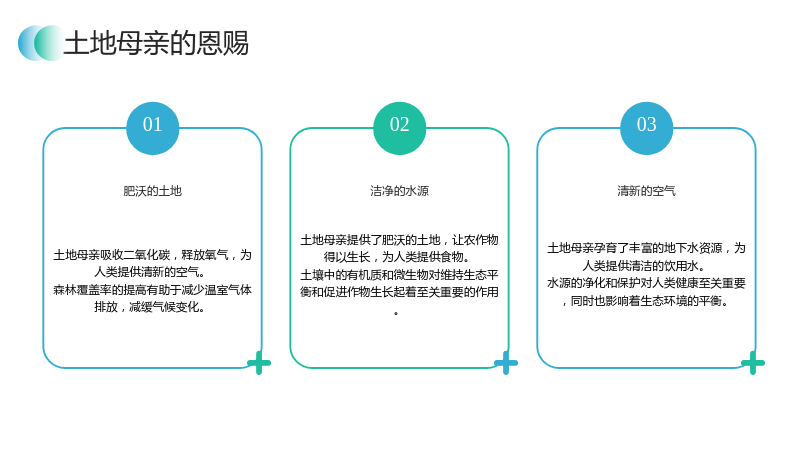 土地母亲的恩赐

01

肥沃的土地

土地母亲吸收二氧化碳，释放氧气，为人类提供清新的空气。
森林覆盖率的提高有助于减少温室气体排放，减缓气候变化。

02

洁净的水源

土地母亲提供了肥沃的土地，让农作物得以生长，为人类提供食物。
土壤中的有机质和微生物对维持生态平衡和促进作物生长起着至关重要的作用。

03

清新的空气

土地母亲孕育了丰富的地下水资源，为人类提供清洁的饮用水。
水源的净化和保护对人类健康至关重要，同时也影响着生态环境的平衡。